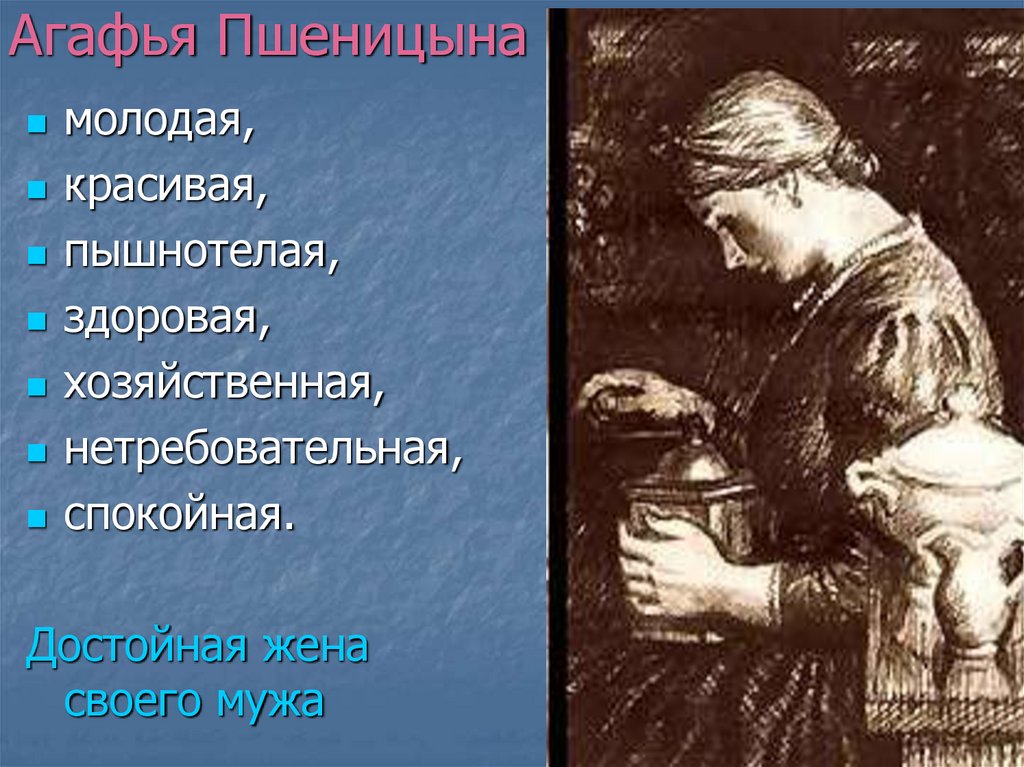 Агафья Пшеницына

- молодая,
- красивая,
- пышнотелая,
- здоровая,
- хозяйственная,
- нетребовательная,
- спокойная.

Достойная жена своего мужа